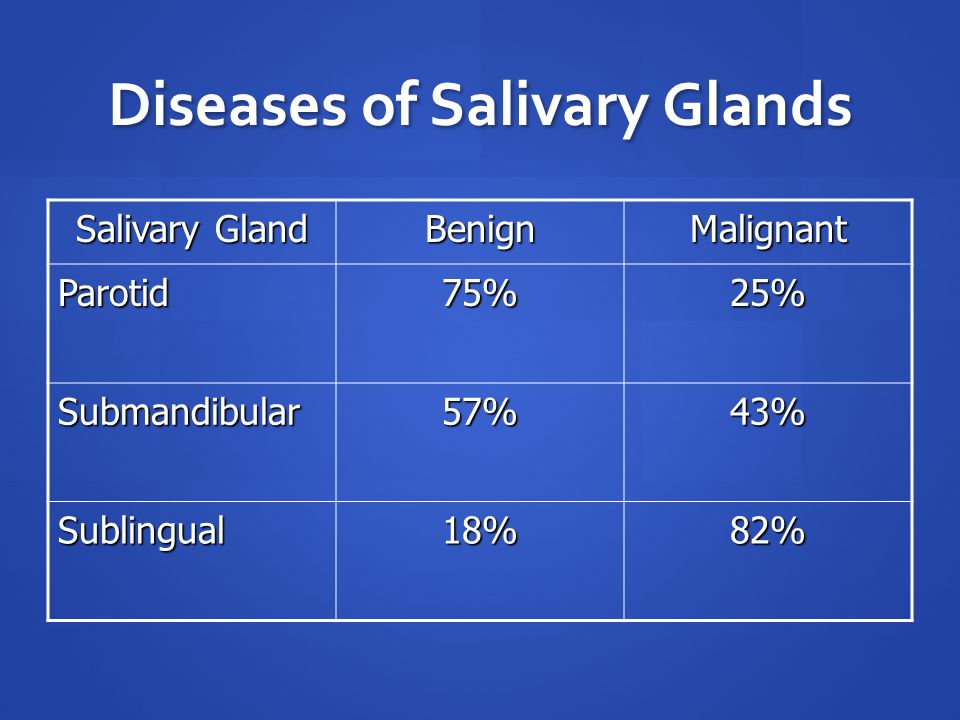 Diseases of Salivary Glands

| Salivary Gland | Benign | Malignant |
|---|---|---|
| Parotid | 75% | 25% |
| Submandibular | 57% | 43% |
| Sublingual | 18% | 82% |